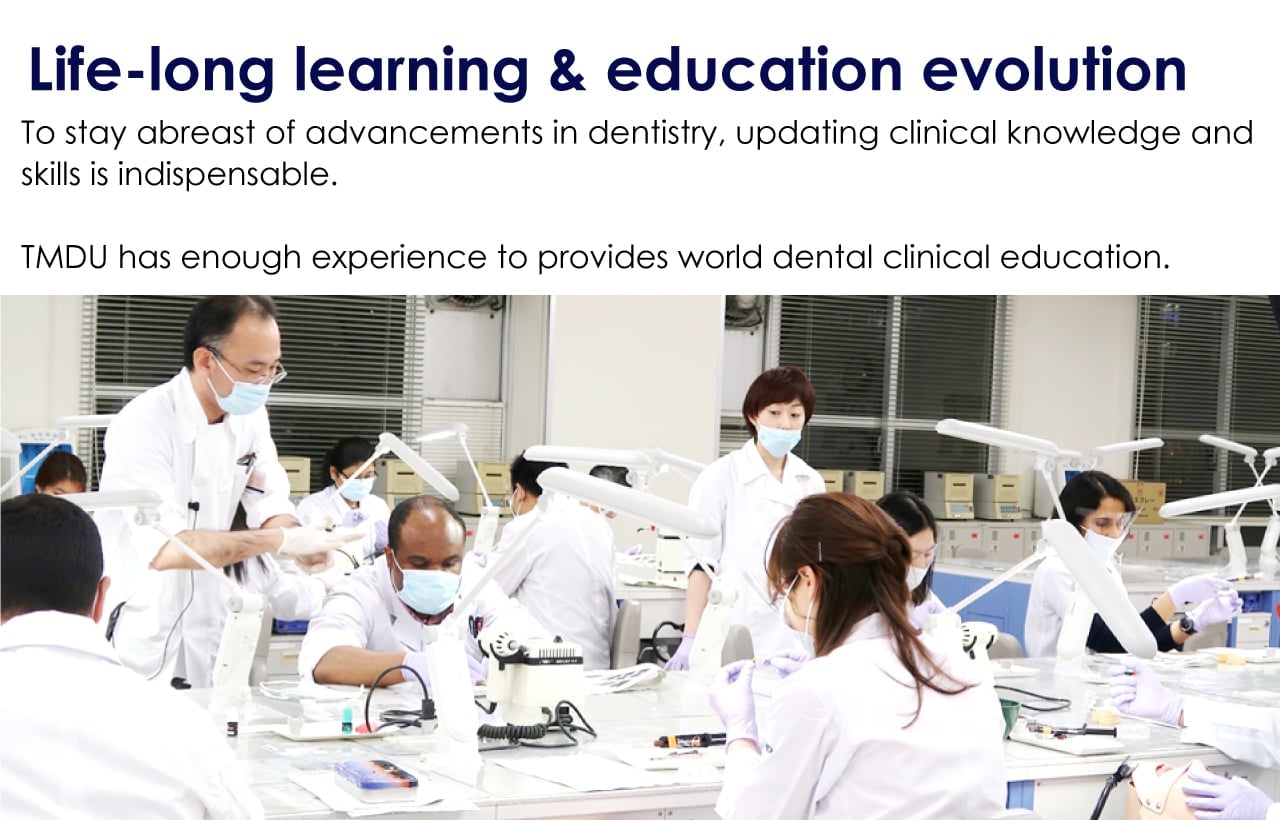 Life-long learning & education evolution

To stay abreast of advancements in dentistry, updating clinical knowledge and skills is indispensable.

TMDU has enough experience to provides world dental clinical education.